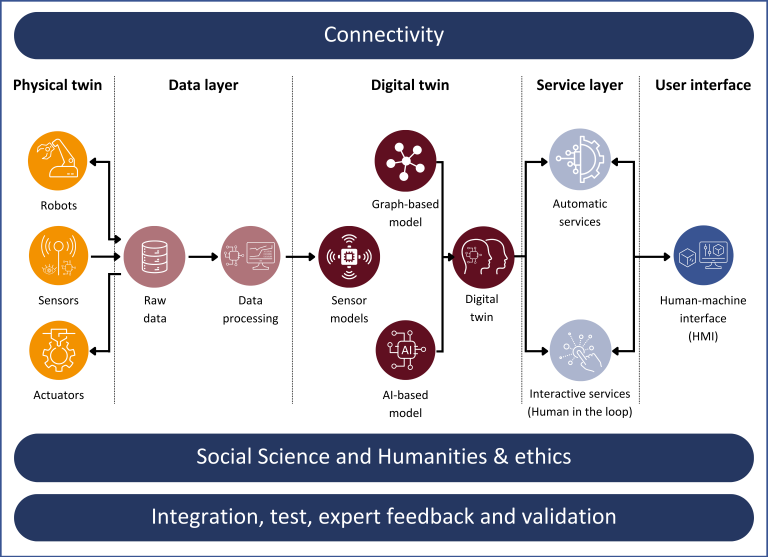 Connectivity

Physical twin

Data layer

Digital twin

Service layer

User interface

Robots

Sensors

Actuators

Raw data

Data processing

Sensor models

Graph-based model

AI

AI-based model

Digital twin

Automatic services

Interactive services (Human in the loop)

Human-machine interface (HMI)

Social Science and Humanities & ethics

Integration, test, expert feedback and validation